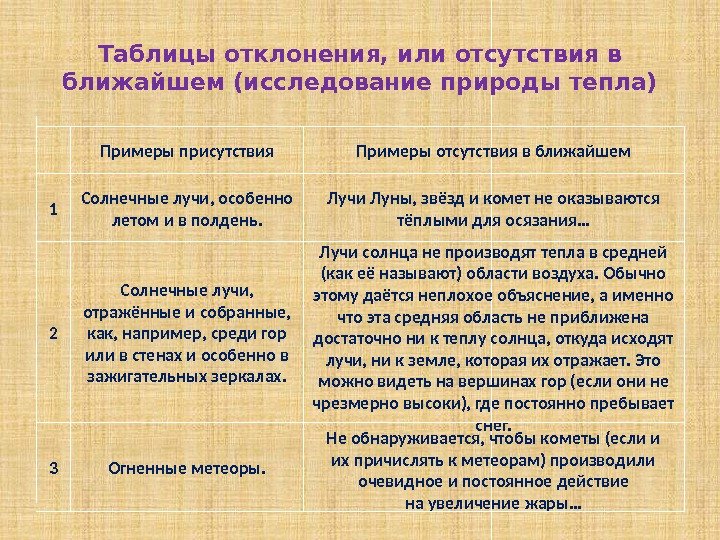 Таблицы отклонения, или отсутствия в ближайшем (исследование природы тепла)

| | Примеры присутствия | Примеры отсутствия в ближайшем |
|---|---|---|
| 1 | Солнечные лучи, особенно летом и в полдень. | Лучи Луны, звёзд и комет не оказываются тёплыми для осязания… |
| 2 | Солнечные лучи, отражённые и собранные, как, например, среди гор или в стенах и особенно в зажигательных зеркалах. | Лучи солнца не производят тепла в средней (как её называют) области воздуха. Обычно этому даётся неплохое объяснение, а именно что эта средняя область не приближена достаточно ни к теплу солнца, откуда исходят лучи, ни к земле, которая их отражает. Это можно видеть на вершинах гор (если они не чрезмерно высоки), где постоянно пребывает снег. |
| 3 | Огненные метеоры. | Не обнаруживается, чтобы кометы (если и их причислять к метеорам) производили очевидное и постоянное действие на увеличение жары… |